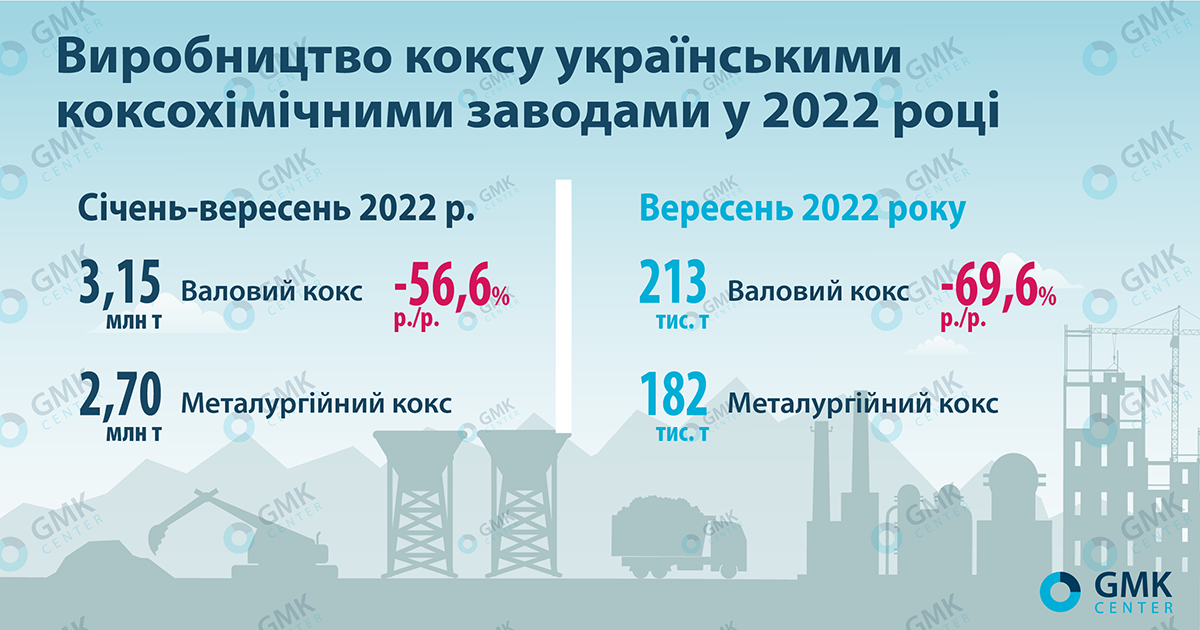 Виробництво коксу українськими коксохімічними заводами у 2022 році

Січень-вересень 2022 р.

3,15 млн т Валовий кокс -56,6% р./р.

2,70 млн т Металургійний кокс

Вересень 2022 року

213 тис. т Валовий кокс -69,6% р./р.

182 тис. т Металургійний кокс

GMK CENTER